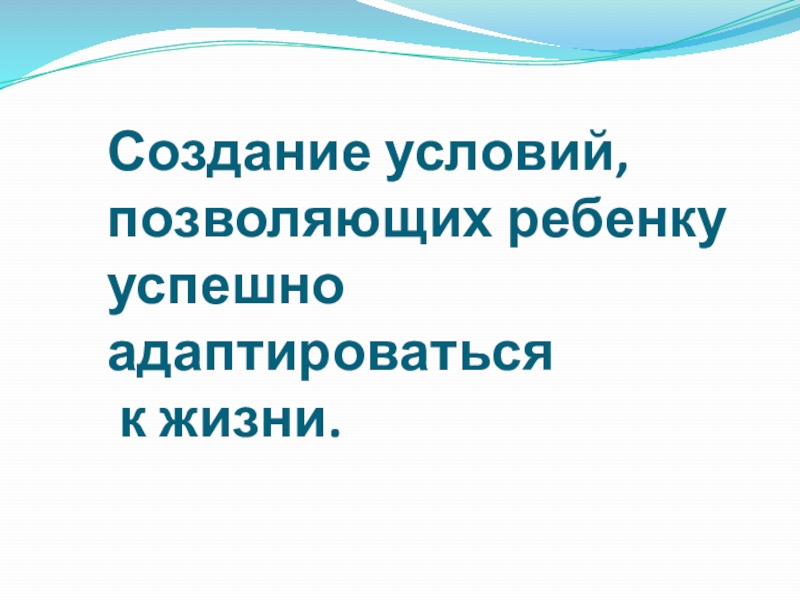 Создание условий, позволяющих ребенку успешно адаптироваться к жизни.